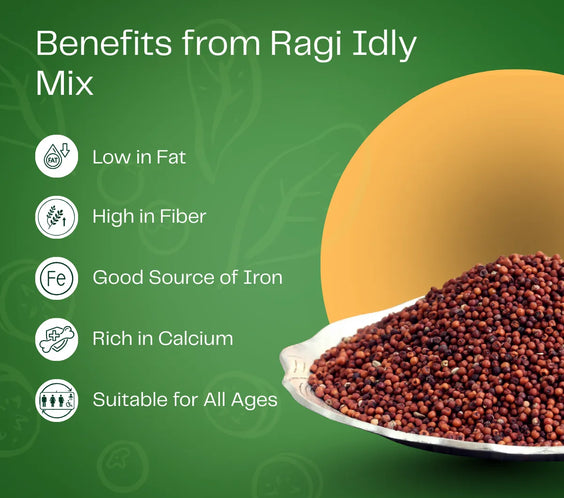 Benefits from Ragi Idly Mix

FAT
Low in Fat

High in Fiber

Fe
Good Source of Iron

Rich in Calcium

Suitable for All Ages